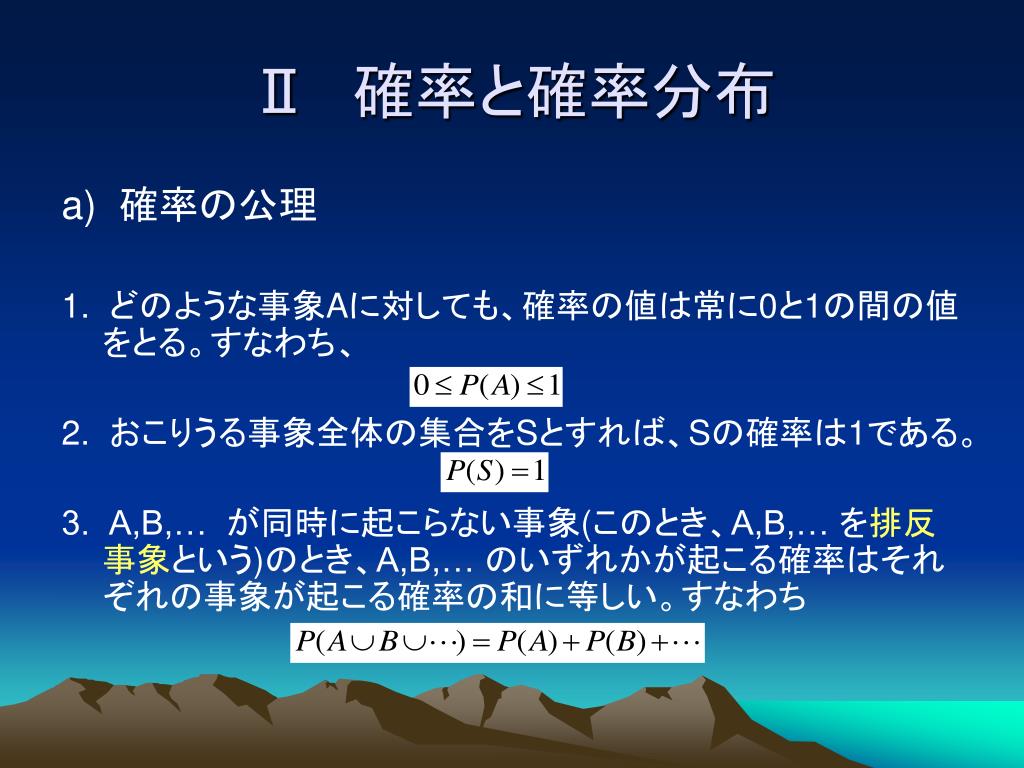 Ⅱ　確率と確率分布

a)  確率の公理

1. どのような事象Aに対しても、確率の値は常に0と1の間の値をとる。すなわち、

$0 \leq P(A) \leq 1$

2. おこりうる事象全体の集合をSとすれば、Sの確率は1である。

$P(S) = 1$

3. A,B,… が同時に起こらない事象(このとき、A,B,… を排反事象という)のとき、A,B,… のいずれかが起こる確率はそれぞれの事象が起こる確率の和に等しい。すなわち

$P(A \cup B \cup \cdots) = P(A) + P(B) + \cdots$